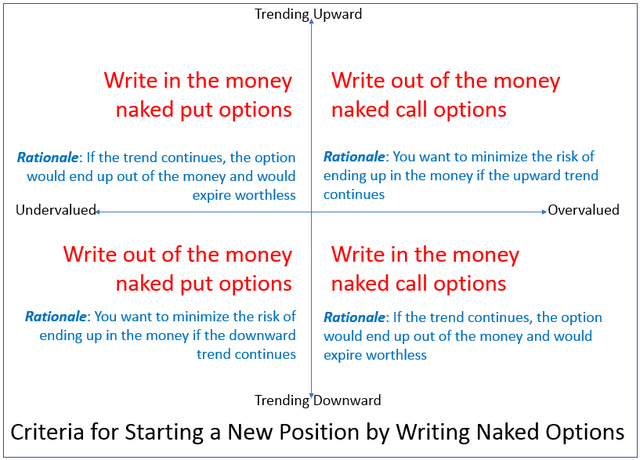 Trending Upward

Write in the money naked put options

Rationale: If the trend continues, the option would end up out of the money and would expire worthless

Write out of the money naked call options

Rationale: You want to minimize the risk of ending up in the money if the upward trend continues

Undervalued

Overvalued

Write out of the money naked put options

Rationale: You want to minimize the risk of ending up in the money if the downward trend continues

Write in the money naked call options

Rationale: If the trend continues, the option would end up out of the money and would expire worthless

Trending Downward

Criteria for Starting a New Position by Writing Naked Options